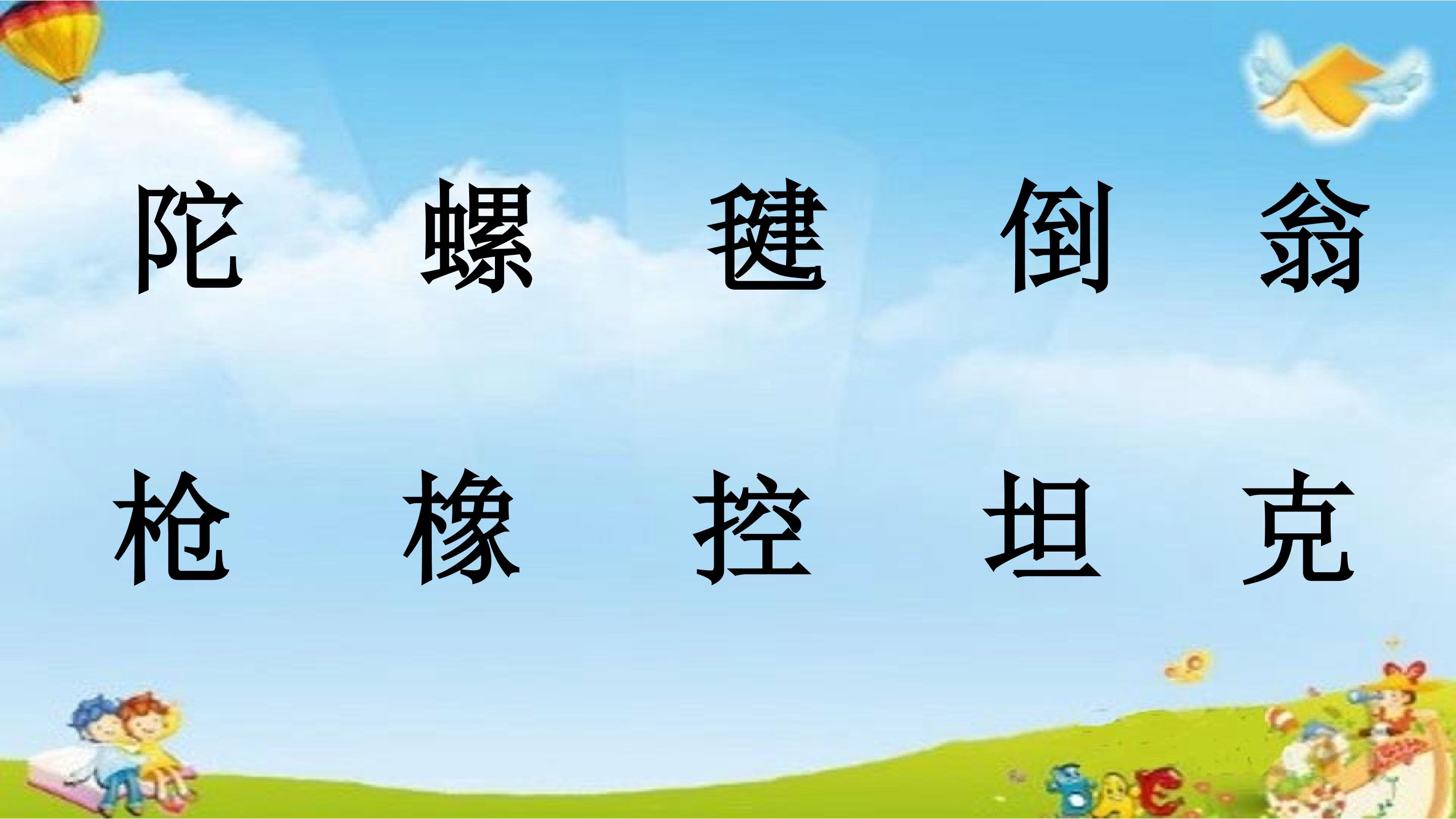 陀 螺 毽 倒 翁

枪 橡 控 坦 克